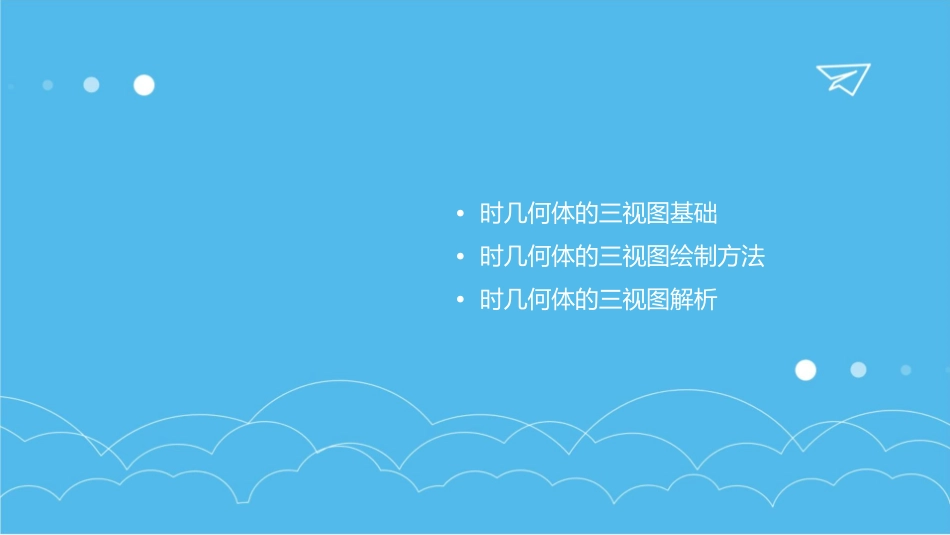 • 时几何体的三视图基础
• 时几何体的三视图绘制方法
• 时几何体的三视图解析